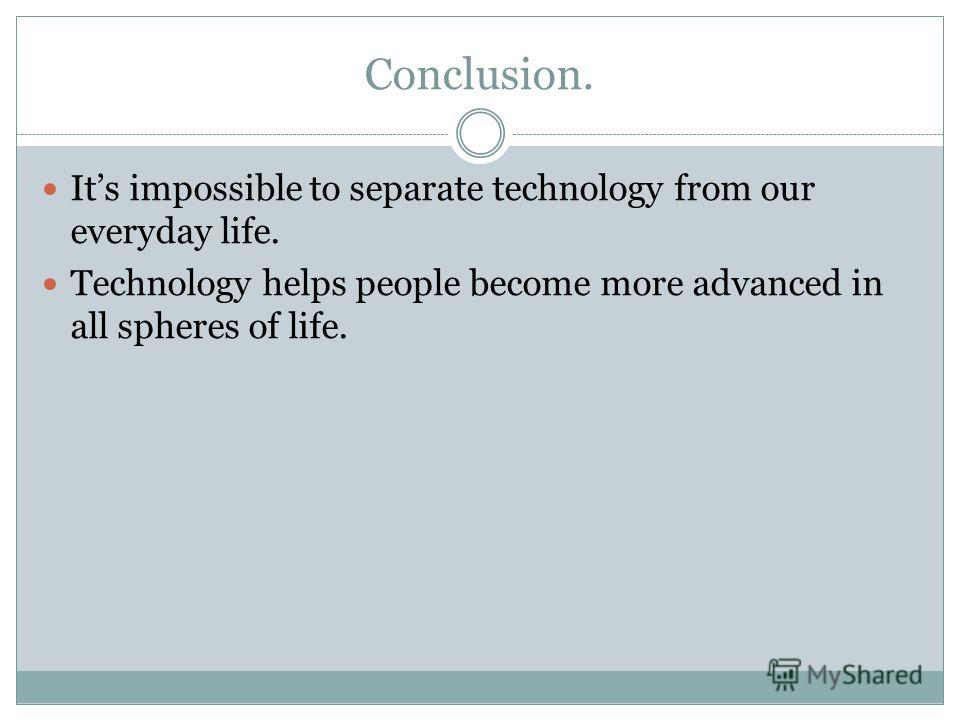 Conclusion.

It’s impossible to separate technology from our everyday life.

Technology helps people become more advanced in all spheres of life.

MyShared